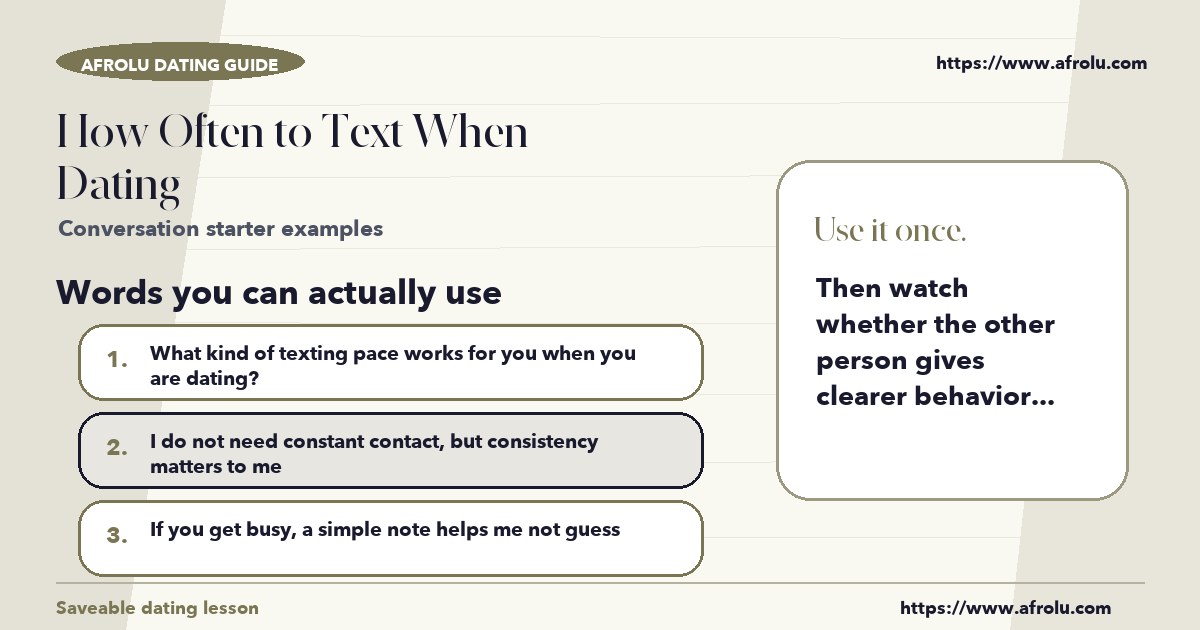 AFROLU DATING GUIDE

https://www.afrolu.com

How Often to Text When Dating

Conversation starter examples

Words you can actually use

1. What kind of texting pace works for you when you are dating?

2. I do not need constant contact, but consistency matters to me

3. If you get busy, a simple note helps me not guess

Use it once.

Then watch whether the other person gives clearer behavior...

Saveable dating lesson

https://www.afrolu.com